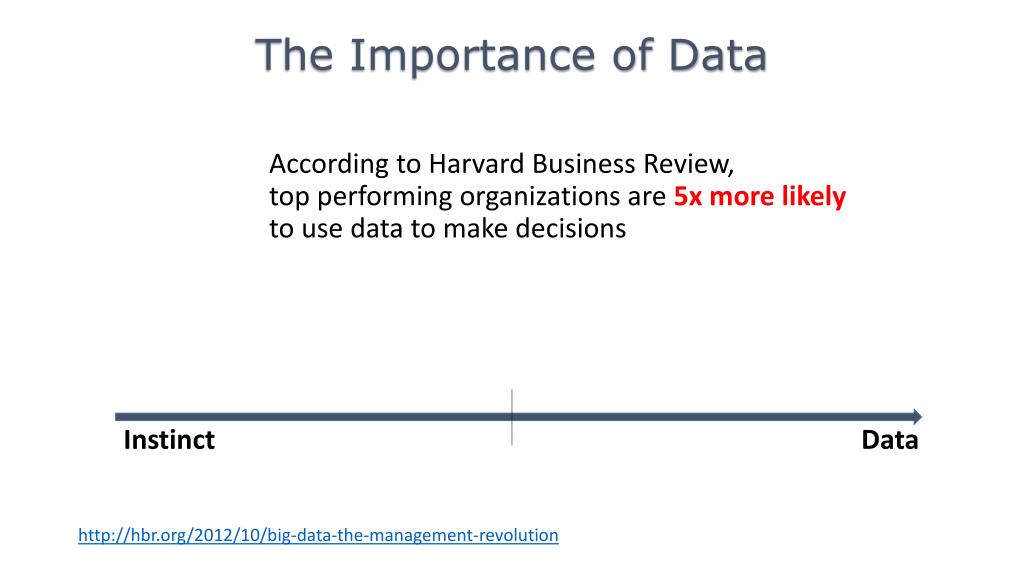 The Importance of Data

According to Harvard Business Review, top performing organizations are 5x more likely to use data to make decisions

Instinct

Data

http://hbr.org/2012/10/big-data-the-management-revolution